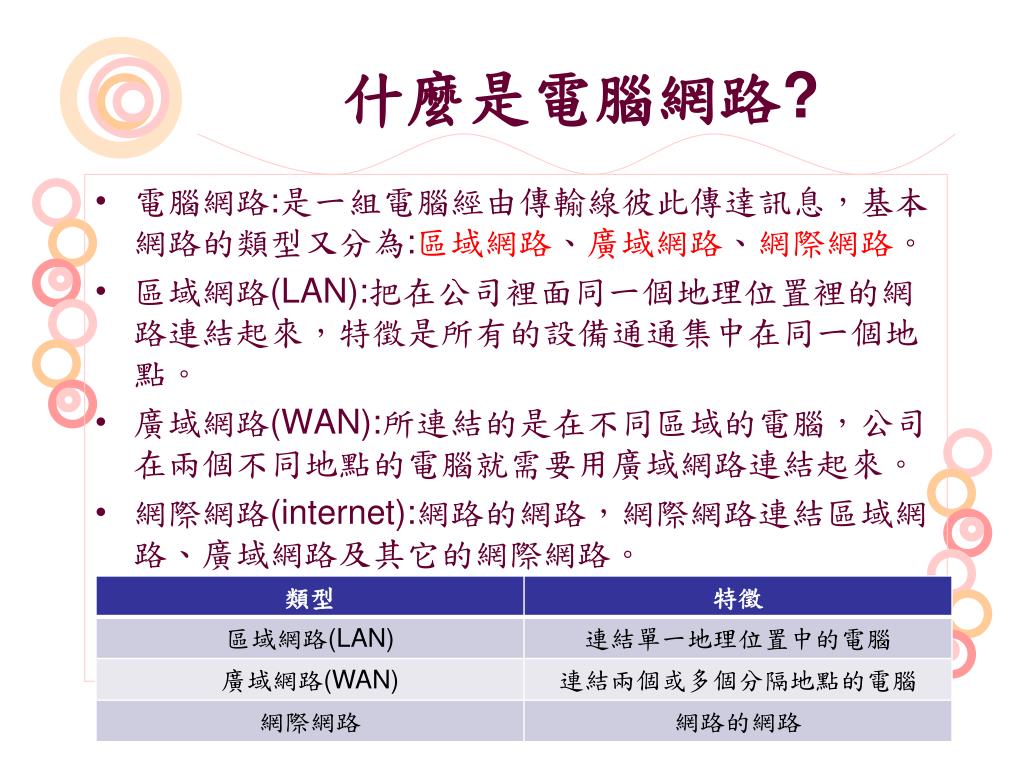 什麼是電腦網路?

• 電腦網路:是一組電腦經由傳輸線彼此傳達訊息，基本網路的類型又分為:區域網路、廣域網路、網際網路。
• 區域網路(LAN):把在公司裡面同一個地理位置裡的網路連結起來，特徵是所有的設備通通集中在同一個地點。
• 廣域網路(WAN):所連結的是在不同區域的電腦，公司在兩個不同地點的電腦就需要用廣域網路連結起來。
• 網際網路(internet):網路的網路，網際網路連結區域網路、廣域網路及其它的網際網路。

| 類型 | 特徵 |
|---|---|
| 區域網路(LAN) | 連結單一地理位置中的電腦 |
| 廣域網路(WAN) | 連結兩個或多個分隔地點的電腦 |
| 網際網路 | 網路的網路 |